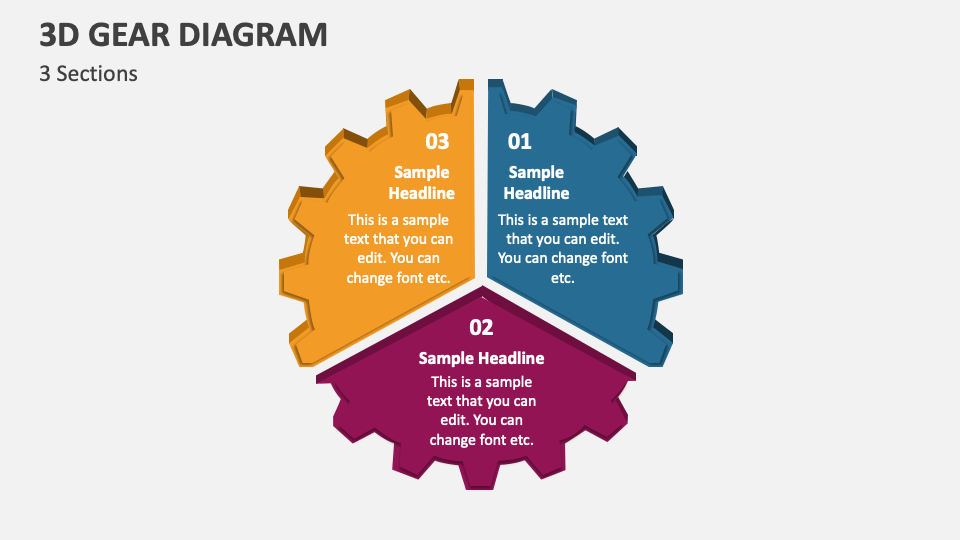 3D GEAR DIAGRAM

3 Sections

03

Sample Headline

This is a sample text that you can edit. You can change font etc.

01

Sample Headline

This is a sample text that you can edit. You can change font etc.

02

Sample Headline

This is a sample text that you can edit. You can change font etc.